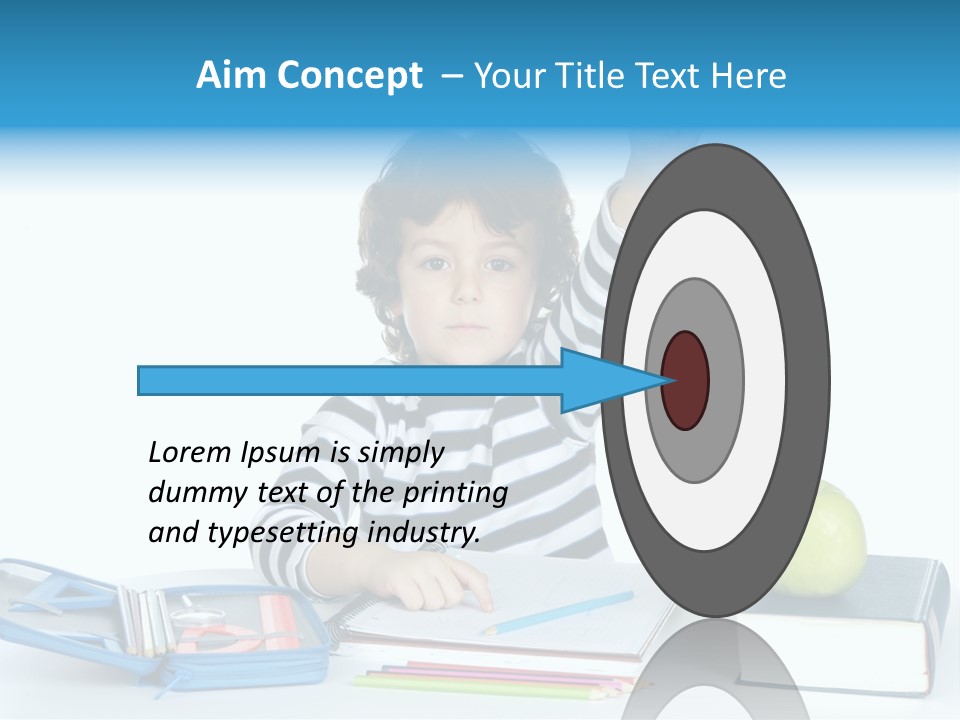 Aim Concept – Your Title Text Here

Lorem Ipsum is simply dummy text of the printing and typesetting industry.